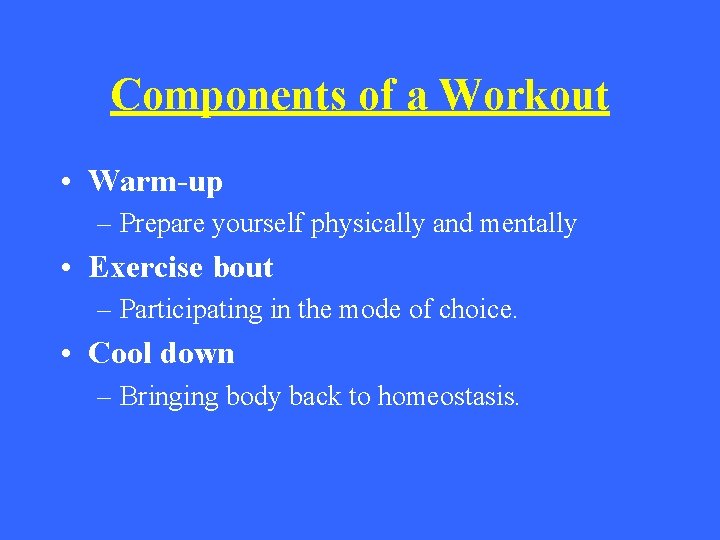 Components of a Workout

• Warm-up
– Prepare yourself physically and mentally

• Exercise bout
– Participating in the mode of choice.

• Cool down
– Bringing body back to homeostasis.